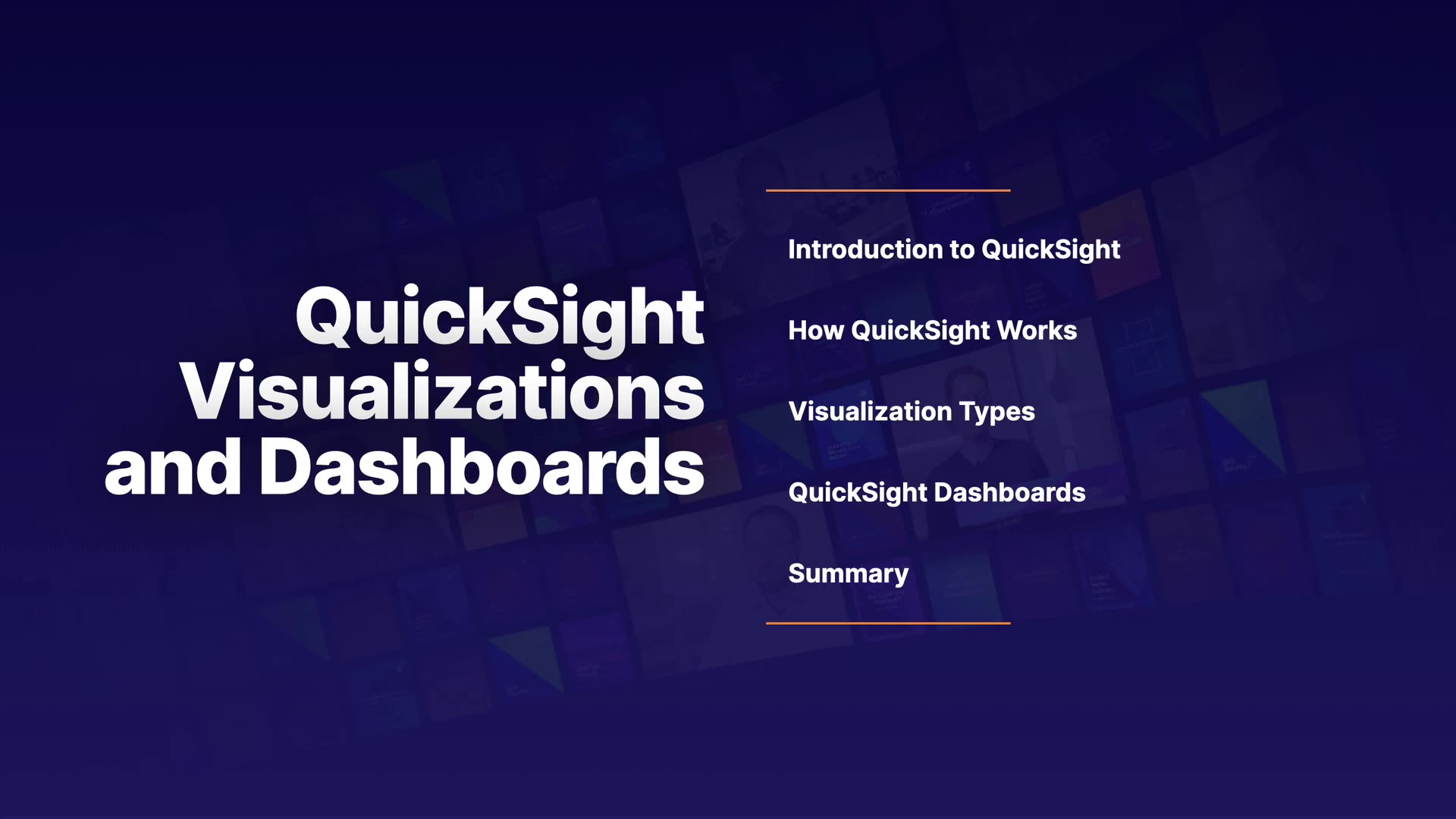 QuickSight Visualizations and Dashboards

Introduction to QuickSight

How QuickSight Works

Visualization Types

QuickSight Dashboards

Summary